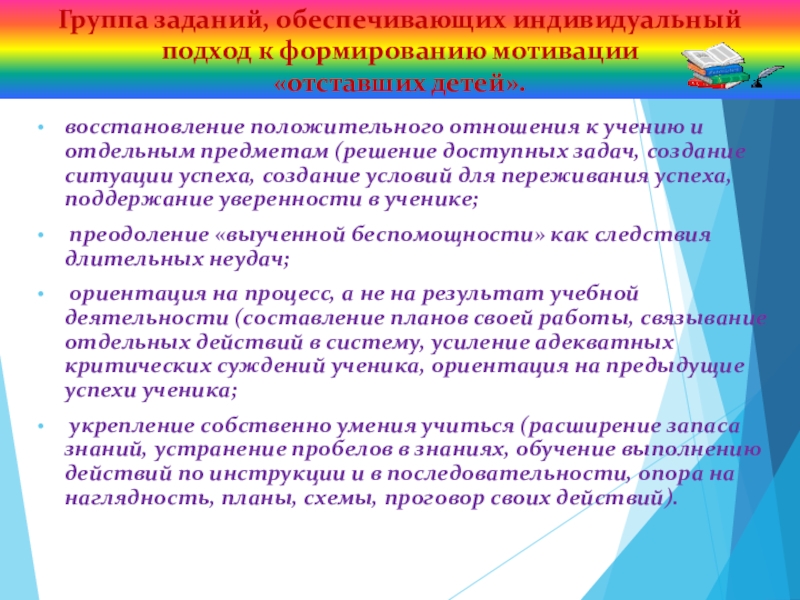 Группа заданий, обеспечивающих индивидуальный подход к формированию мотивации «отставших детей».

• восстановление положительного отношения к учению и отдельным предметам (решение доступных задач, создание ситуации успеха, создание условий для переживания успеха, поддержание уверенности в ученике;

• преодоление «выученной беспомощности» как следствия длительных неудач;

• ориентация на процесс, а не на результат учебной деятельности (составление планов своей работы, связывание отдельных действий в систему, усиление адекватных критических суждений ученика, ориентация на предыдущие успехи ученика;

• укрепление собственно умения учиться (расширение запаса знаний, устранение пробелов в знаниях, обучение выполнению действий по инструкции и в последовательности, опора на наглядность, планы, схемы, проговор своих действий).